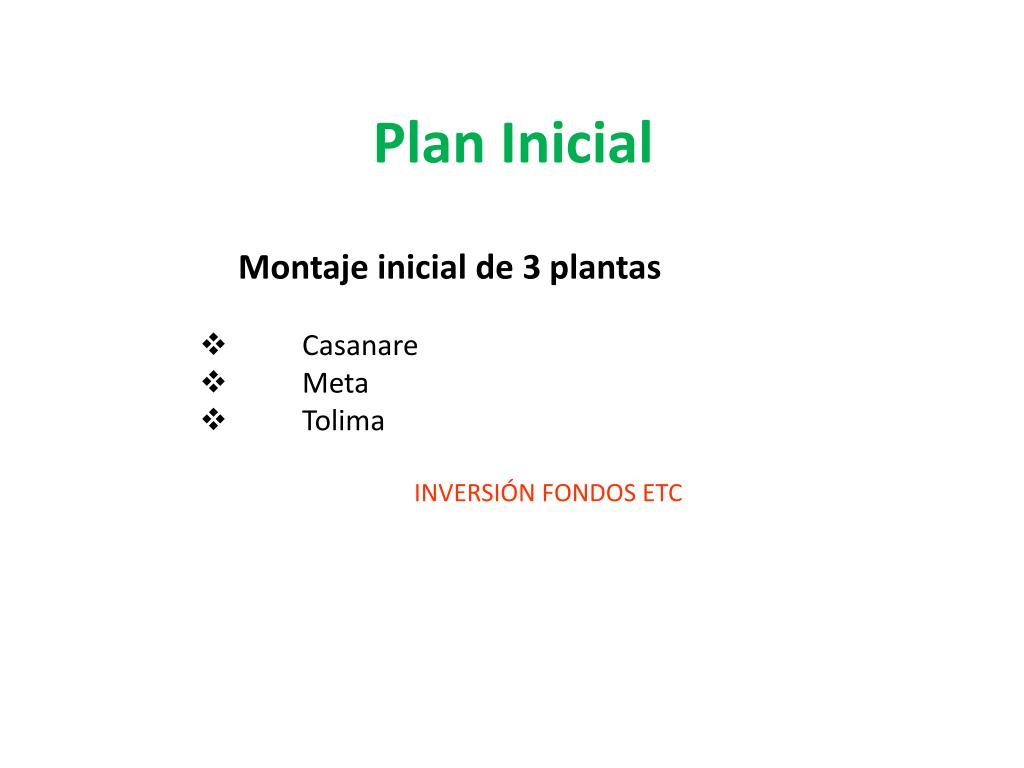 Plan Inicial

Montaje inicial de 3 plantas

❖ Casanare
❖ Meta
❖ Tolima

INVERSIÓN FONDOS ETC